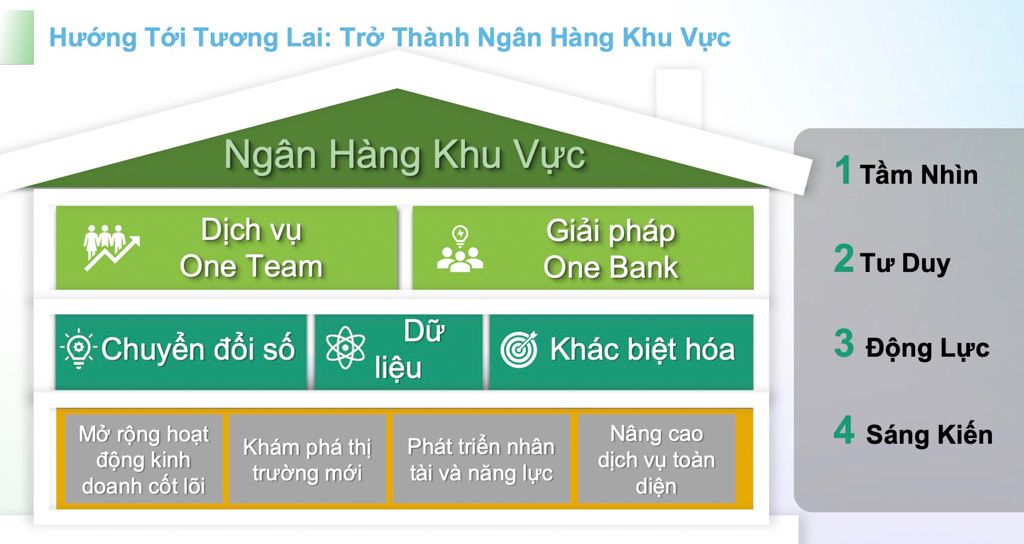 Hướng Tới Tương Lai: Trở Thành Ngân Hàng Khu Vực

Ngân Hàng Khu Vực

Dịch vụ One Team

Giải pháp One Bank

Chuyển đổi số

Dữ liệu

Khác biệt hóa

Mở rộng hoạt động kinh doanh cốt lõi

Khám phá thị trường mới

Phát triển nhân tài và năng lực

Nâng cao dịch vụ toàn diện

1 Tầm Nhìn

2 Tư Duy

3 Động Lực

4 Sáng Kiến